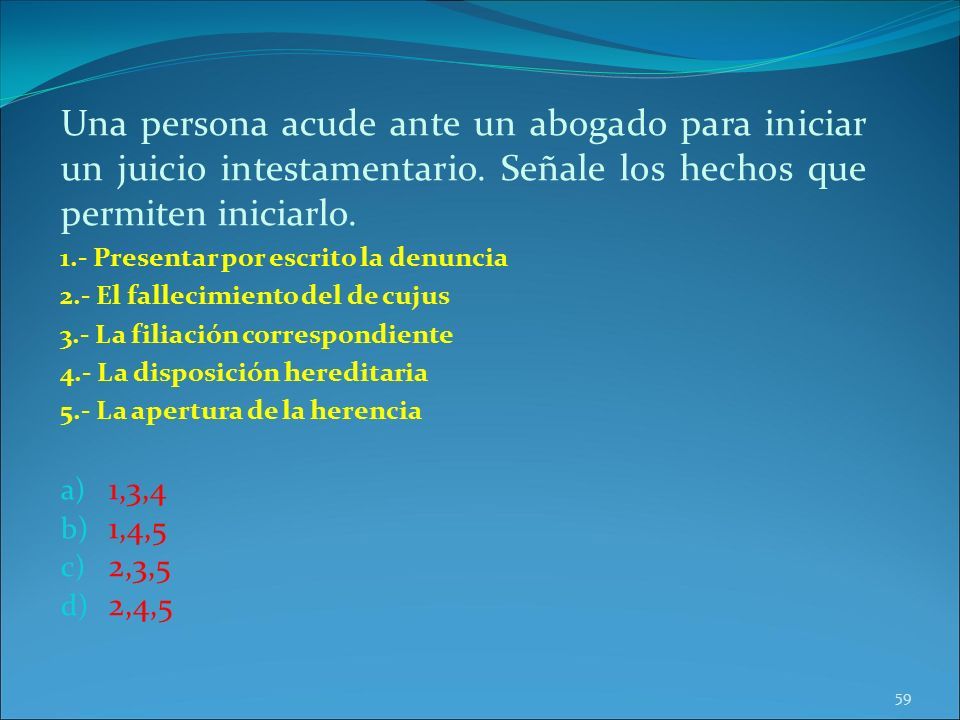 Una persona acude ante un abogado para iniciar un juicio intestamentario. Señale los hechos que permiten iniciarlo.

1.- Presentar por escrito la denuncia
2.- El fallecimiento del de cujus
3.- La filiación correspondiente
4.- La disposición hereditaria
5.- La apertura de la herencia

a) 1,3,4
b) 1,4,5
c) 2,3,5
d) 2,4,5

59